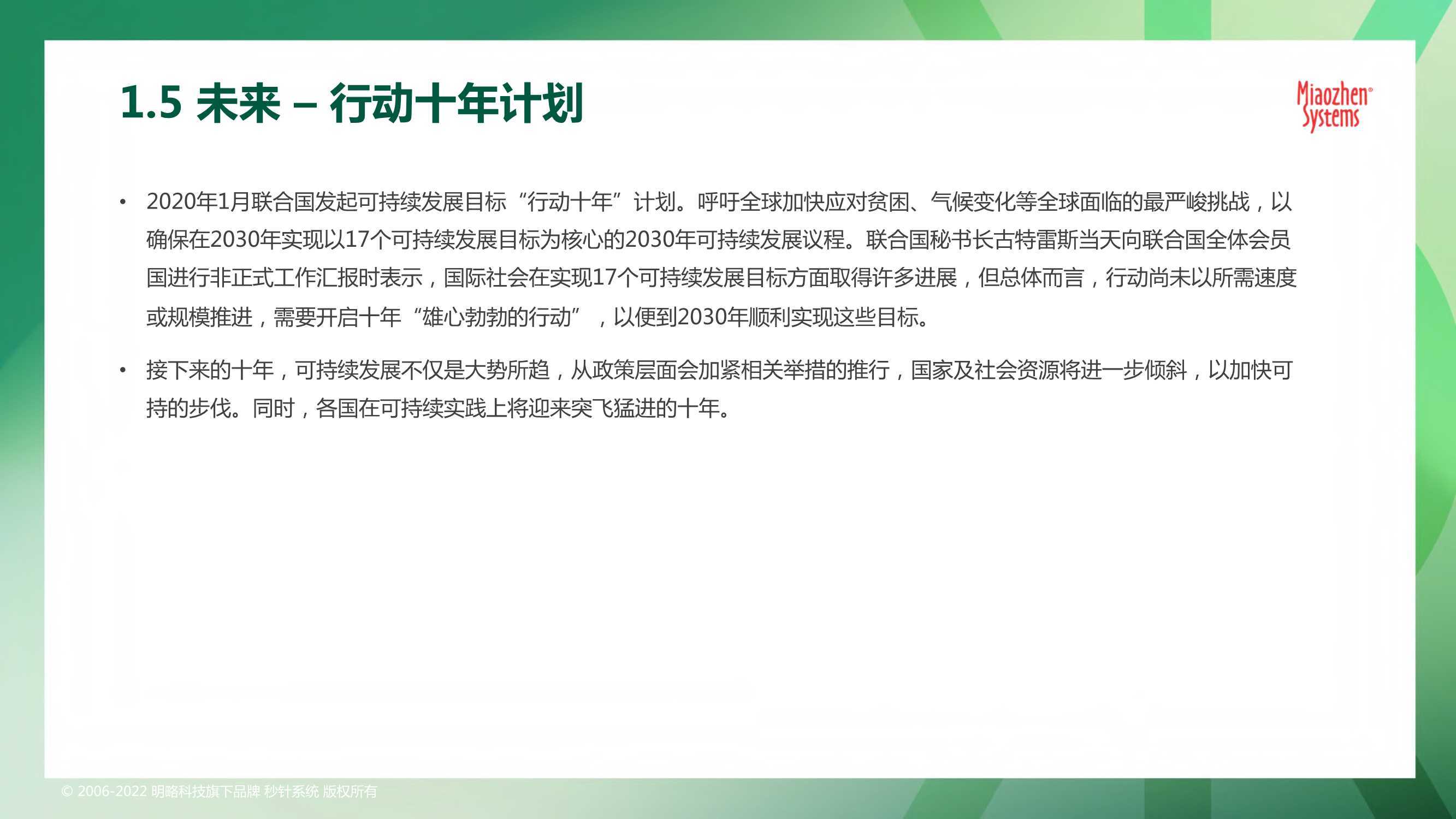 1.5 未来 – 行动十年计划

Miaozhen Systems

• 2020年1月联合国发起可持续发展目标“行动十年”计划。呼吁全球加快应对贫困、气候变化等全球面临的最严峻挑战，以确保在2030年实现以17个可持续发展目标为核心的2030年可持续发展议程。联合国秘书长古特雷斯当天向联合国全体会员国进行非正式工作汇报时表示，国际社会在实现17个可持续发展目标方面取得许多进展，但总体而言，行动尚未以所需速度或规模推进，需要开启十年“雄心勃勃的行动”，以便到2030年顺利实现这些目标。

• 接下来的十年，可持续发展不仅是大势所趋，从政策层面会加紧相关举措的推行，国家及社会资源将进一步倾斜，以加快可持的步伐。同时，各国在可持续实践上将迎来突飞猛进的十年。

© 2006-2022 明略科技旗下品牌 秒针系统 版权所有